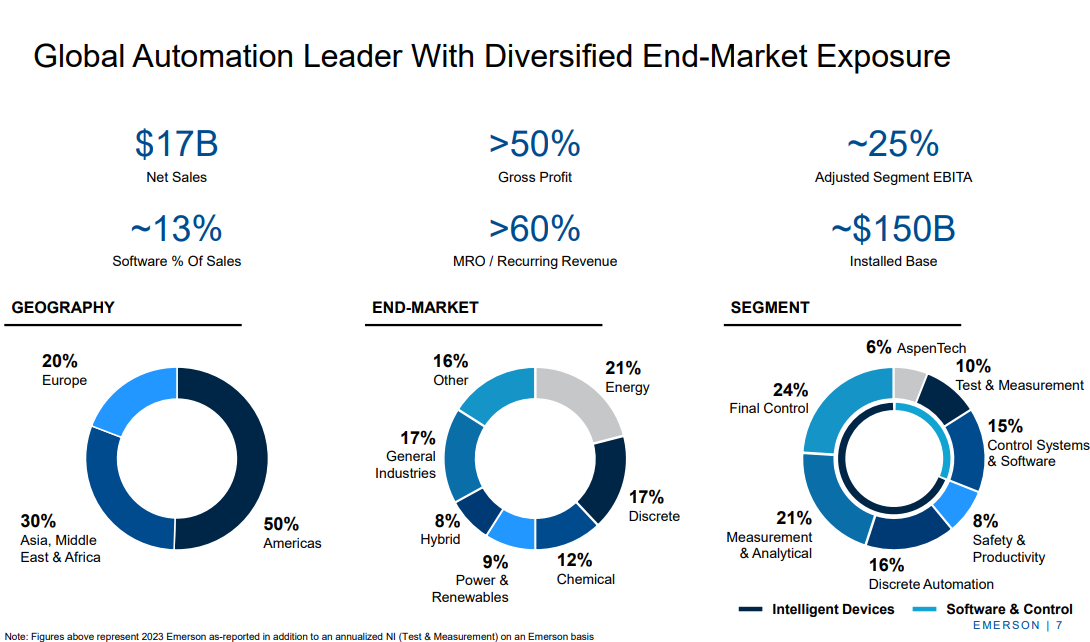 Global Automation Leader With Diversified End-Market Exposure

$17B
Net Sales

>50%
Gross Profit

~25%
Adjusted Segment EBITA

~13%
Software % Of Sales

>60%
MRO / Recurring Revenue

~$150B
Installed Base

GEOGRAPHY

20%
Europe

30%
Asia, Middle East & Africa

50%
Americas

END-MARKET

16%
Other

21%
Energy

17%
General Industries

17%
Discrete

8%
Hybrid

9%
Power & Renewables

12%
Chemical

SEGMENT

6% AspenTech

10%
Test & Measurement

24%
Final Control

15%
Control Systems & Software

21%
Measurement & Analytical

8%
Safety & Productivity

16%
Discrete Automation

Intelligent Devices
Software & Control

Note: Figures above represent 2023 Emerson as-reported in addition to an annualized NI (Test & Measurement) on an Emerson basis

EMERSON | 7